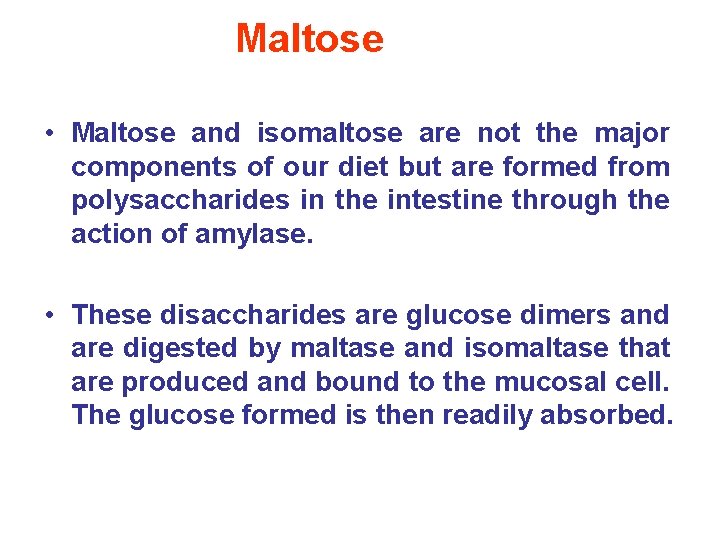 Maltose

• Maltose and isomaltose are not the major components of our diet but are formed from polysaccharides in the intestine through the action of amylase.

• These disaccharides are glucose dimers and are digested by maltase and isomaltase that are produced and bound to the mucosal cell. The glucose formed is then readily absorbed.